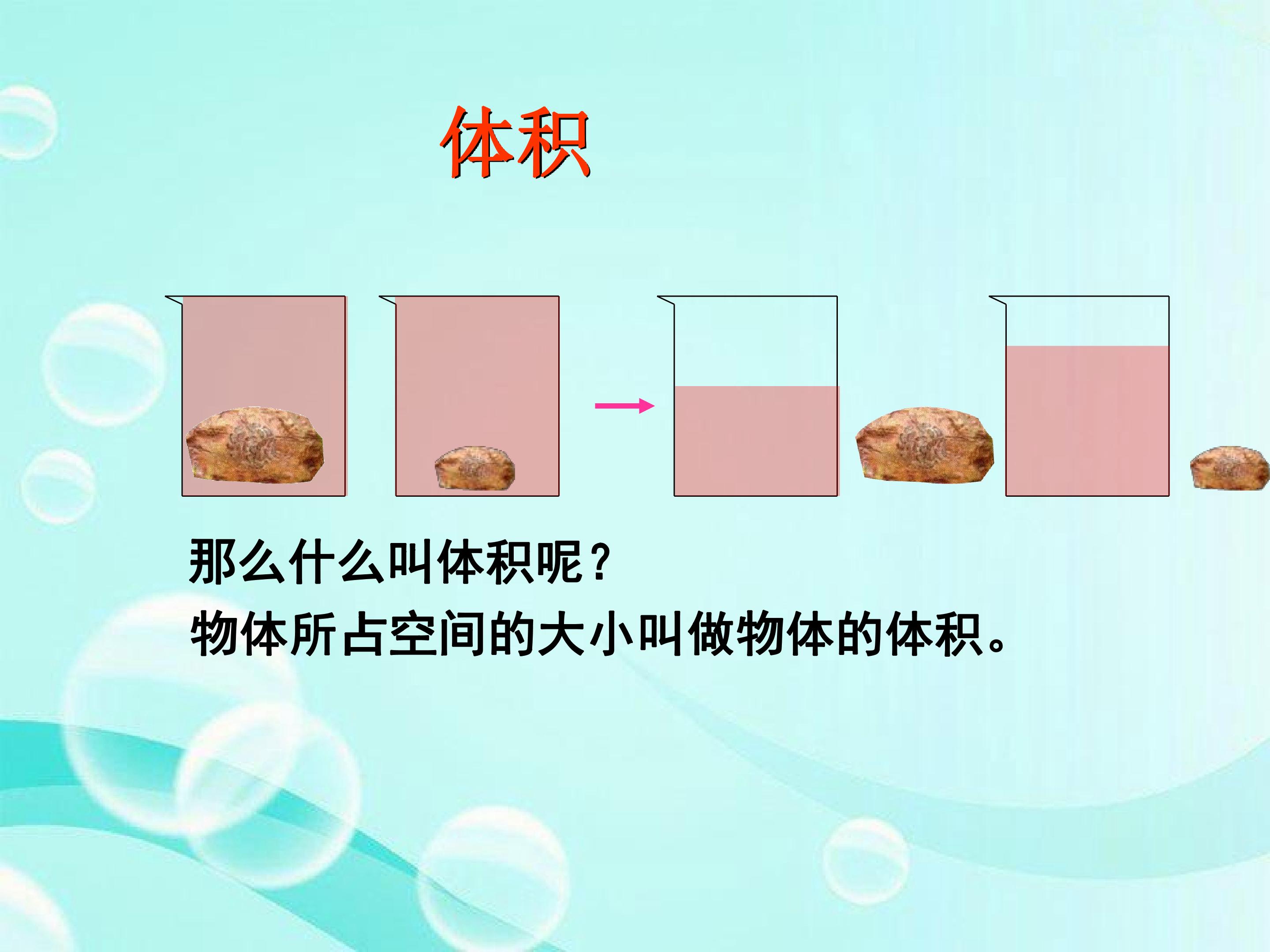 体积

那么什么叫体积呢？

物体所占空间的大小叫做物体的体积。